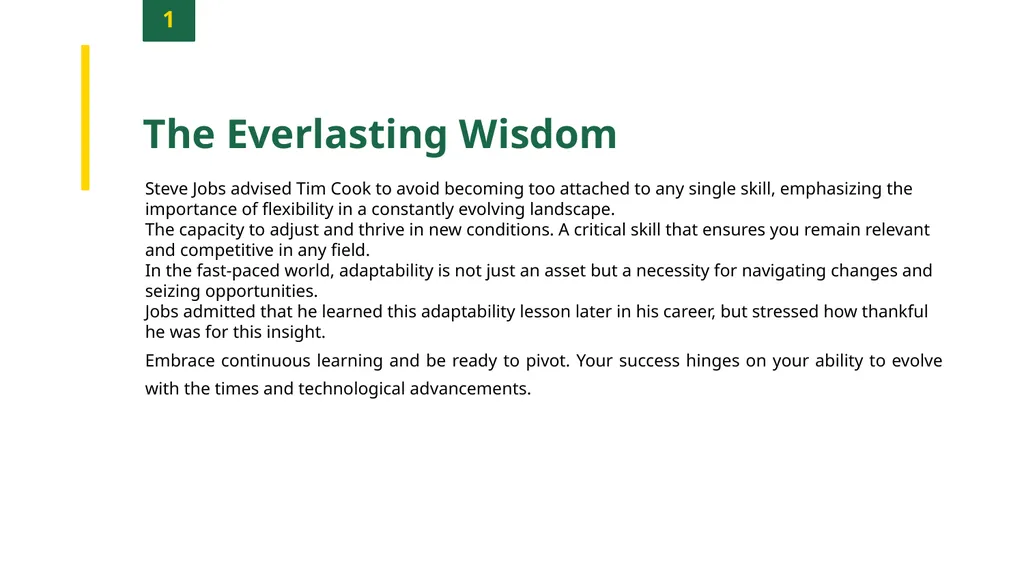 1

The Everlasting Wisdom

Steve Jobs advised Tim Cook to avoid becoming too attached to any single skill, emphasizing the importance of flexibility in a constantly evolving landscape.
The capacity to adjust and thrive in new conditions. A critical skill that ensures you remain relevant and competitive in any field.
In the fast-paced world, adaptability is not just an asset but a necessity for navigating changes and seizing opportunities.
Jobs admitted that he learned this adaptability lesson later in his career, but stressed how thankful he was for this insight.

Embrace continuous learning and be ready to pivot. Your success hinges on your ability to evolve with the times and technological advancements.